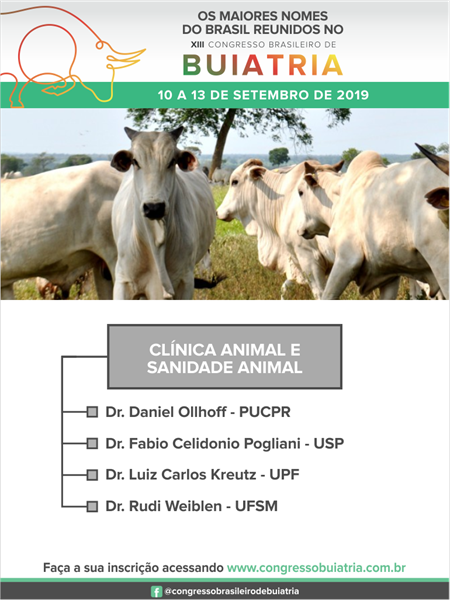 OS MAIORES NOMES DO BRASIL REUNIDOS NO
XIII CONGRESSO BRASILEIRO DE
BUIATRIA

10 A 13 DE SETEMBRO DE 2019

CLÍNICA ANIMAL E SANIDADE ANIMAL

Dr. Daniel Ollhoff - PUCPR

Dr. Fabio Celidonio Pogliani - USP

Dr. Luiz Carlos Kreutz - UPF

Dr. Rudi Weiblen - UFSM

Faça a sua inscrição acessando www.congressobuiatria.com.br

@congressobrasileirodebuiatria